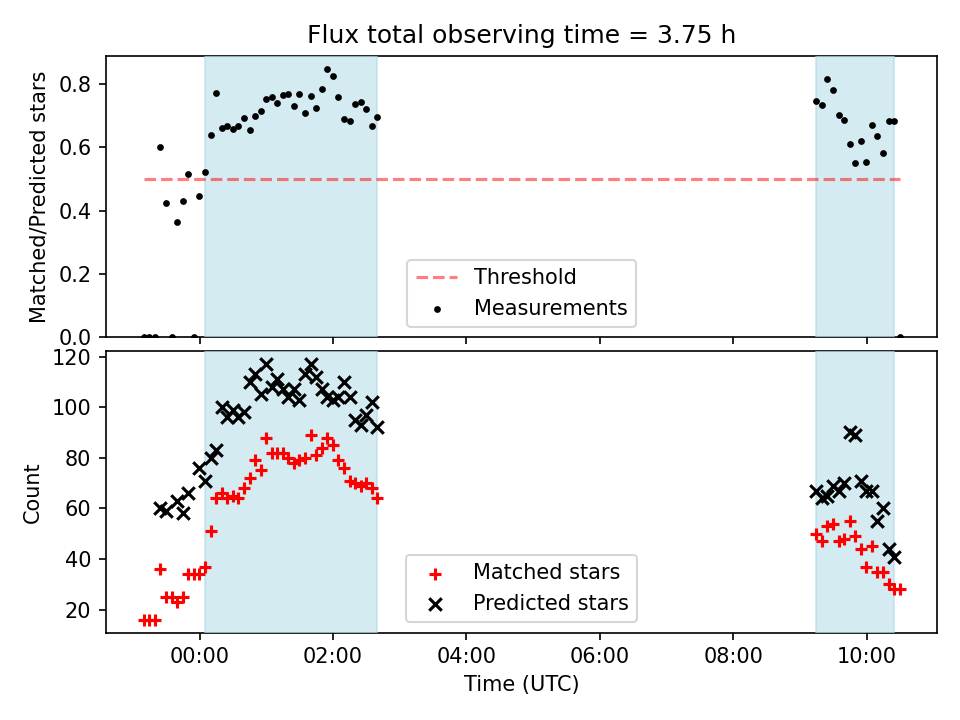 Flux total observing time = 3.75 h

Matched/Predicted stars

0.8
0.6
0.4
0.2
0.0

Threshold
Measurements

Count

120
100
80
60
40
20

Matched stars
Predicted stars

00:00
02:00
04:00
06:00
08:00
10:00

Time (UTC)